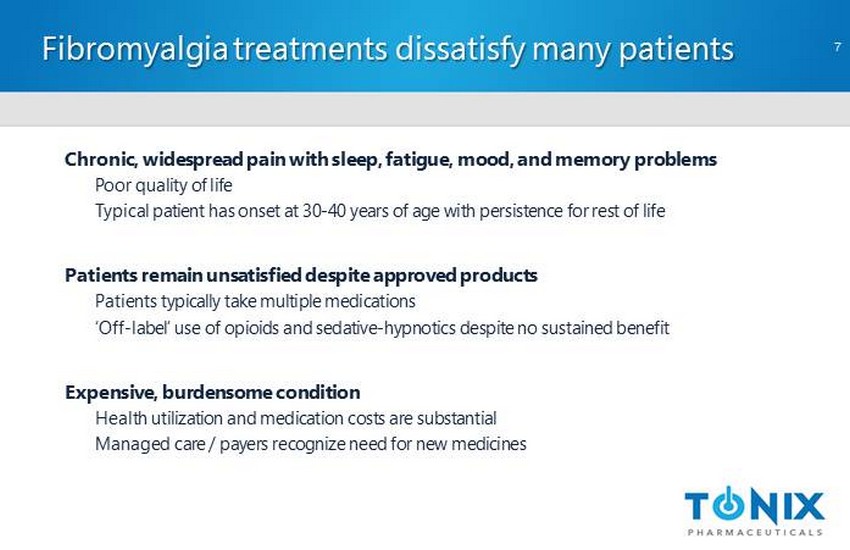 Fibromyalgia treatments dissatisfy many patients

7

Chronic, widespread pain with sleep, fatigue, mood, and memory problems

Poor quality of life

Typical patient has onset at 30-40 years of age with persistence for rest of life

Patients remain unsatisfied despite approved products

Patients typically take multiple medications

'Off-label' use of opioids and sedative-hypnotics despite no sustained benefit

Expensive, burdensome condition

Health utilization and medication costs are substantial

Managed care / payers recognize need for new medicines

TONIX
PHARMACEUTICALS